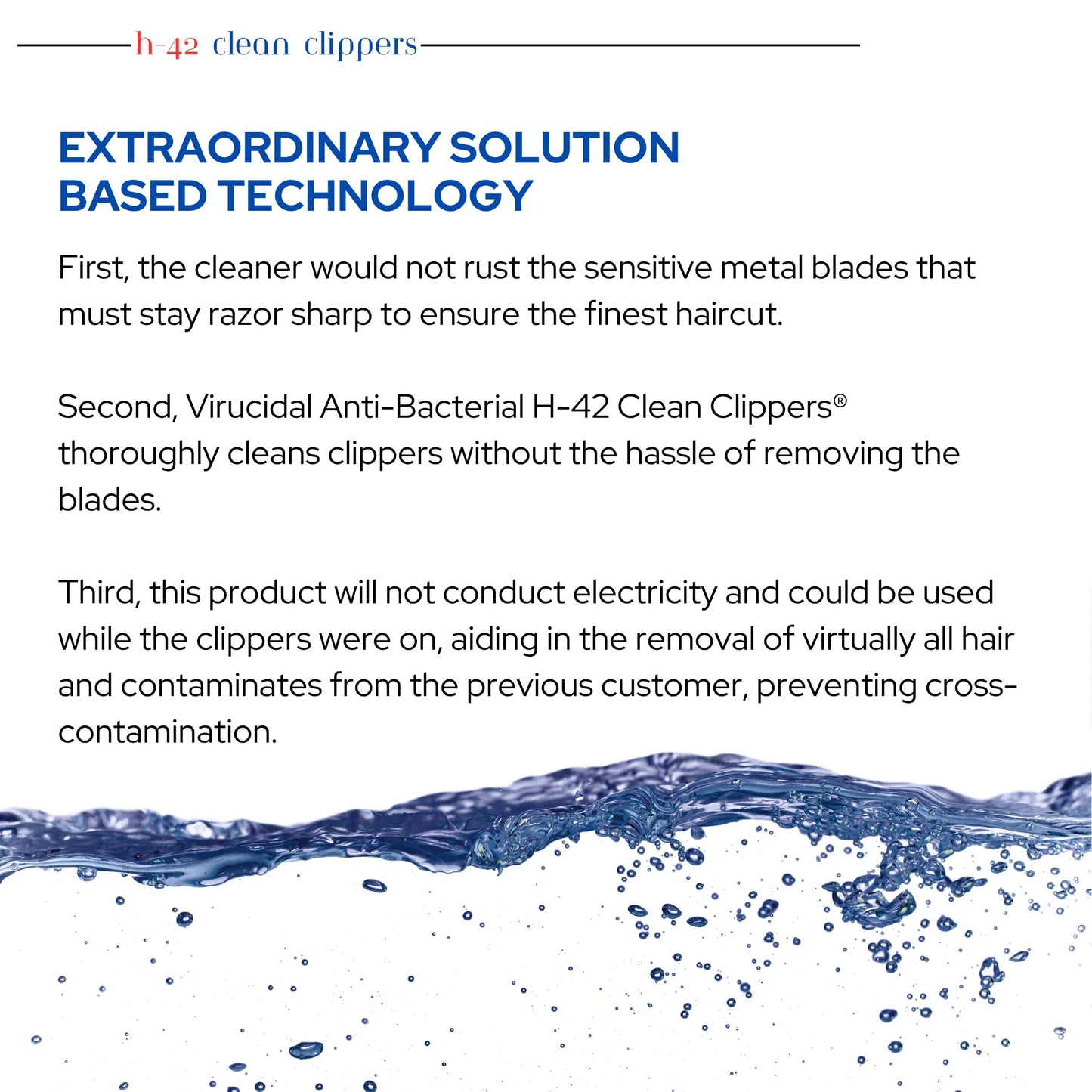 h-42 clean clippers

EXTRAORDINARY SOLUTION BASED TECHNOLOGY

First, the cleaner would not rust the sensitive metal blades that must stay razor sharp to ensure the finest haircut.

Second, Virucidal Anti-Bacterial H-42 Clean Clippers® thoroughly cleans clippers without the hassle of removing the blades.

Third, this product will not conduct electricity and could be used while the clippers were on, aiding in the removal of virtually all hair and contaminates from the previous customer, preventing cross-contamination.